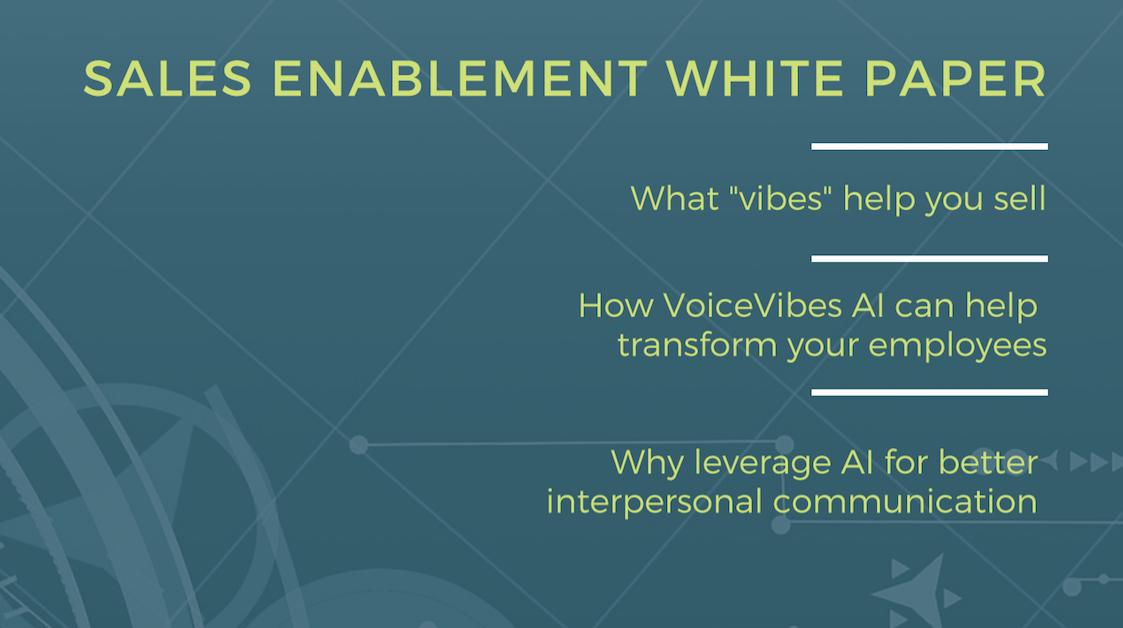 SALES ENABLEMENT WHITE PAPER

What "vibes" help you sell

How VoiceVibes AI can help transform your employees

Why leverage AI for better interpersonal communication